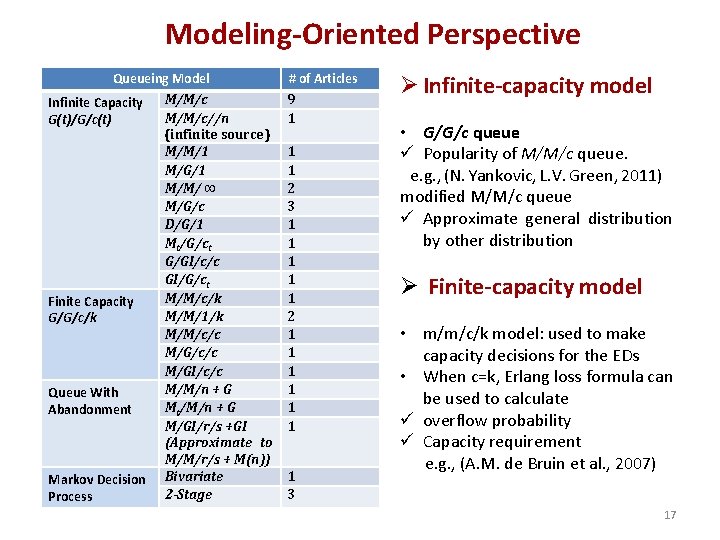 Modeling-Oriented Perspective

| Queueing Model | | # of Articles |
|---|---|---|
| Infinite Capacity $G(t)/G/c(t)$ | $M/M/c$ | 9 |
| | $M/M/c//n$ (infinite source) | 1 |
| | $M/M/1$ | 1 |
| | $M/G/1$ | 1 |
| | $M/M/\infty$ | 2 |
| | $M/G/c$ | 3 |
| | $D/G/1$ | 1 |
| | $M_t/G/c_t$ | 1 |
| | $G/GI/c/c$ | 1 |
| | $GI/G/c_t$ | 1 |
| Finite Capacity $G/G/c/k$ | $M/M/c/k$ | 1 |
| | $M/M/1/k$ | 2 |
| | $M/M/c/c$ | 1 |
| | $M/G/c/c$ | 1 |
| | $M/GI/c/c$ | 1 |
| Queue With Abandonment | $M/M/n + G$ | 1 |
| | $M_t/M/n + G$ | 1 |
| | $M/GI/r/s + GI$ (Approximate to $M/M/r/s + M(n)$) | 1 |
| Markov Decision Process | Bivariate | 1 |
| | 2-Stage | 3 |

➢ Infinite-capacity model

• $G/G/c$ queue
✓ Popularity of $M/M/c$ queue.
e.g., (N. Yankovic, L.V. Green, 2011) modified M/M/c queue
✓ Approximate general distribution by other distribution

➢ Finite-capacity model

• m/m/c/k model: used to make capacity decisions for the EDs
• When c=k, Erlang loss formula can be used to calculate
✓ overflow probability
✓ Capacity requirement
e.g., (A.M. de Bruin et al., 2007)

17